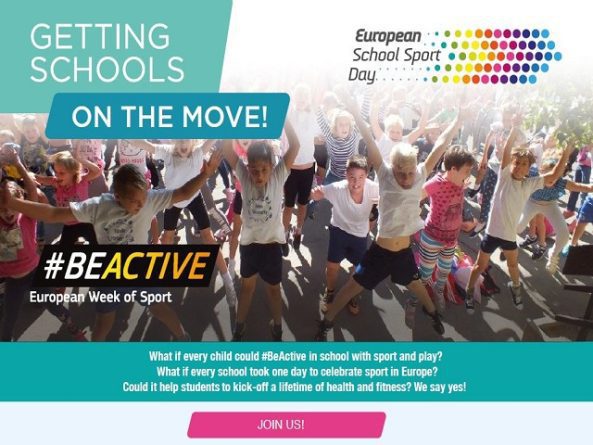 GETTING SCHOOLS

ON THE MOVE!

European School Sport Day

#BEACTIVE
European Week of Sport

What if every child could #BeActive in school with sport and play?
What if every school took one day to celebrate sport in Europe?
Could it help students to kick-off a lifetime of health and fitness? We say yes!

JOIN US!